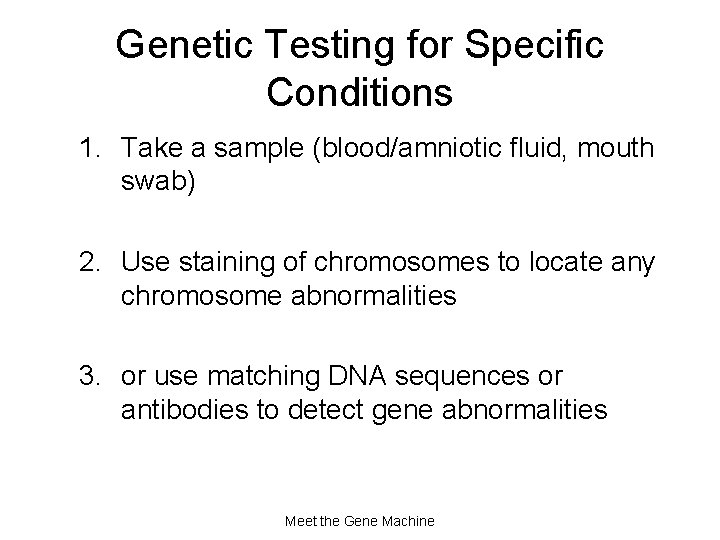 Genetic Testing for Specific Conditions

1. Take a sample (blood/amniotic fluid, mouth swab)

2. Use staining of chromosomes to locate any chromosome abnormalities

3. or use matching DNA sequences or antibodies to detect gene abnormalities

Meet the Gene Machine